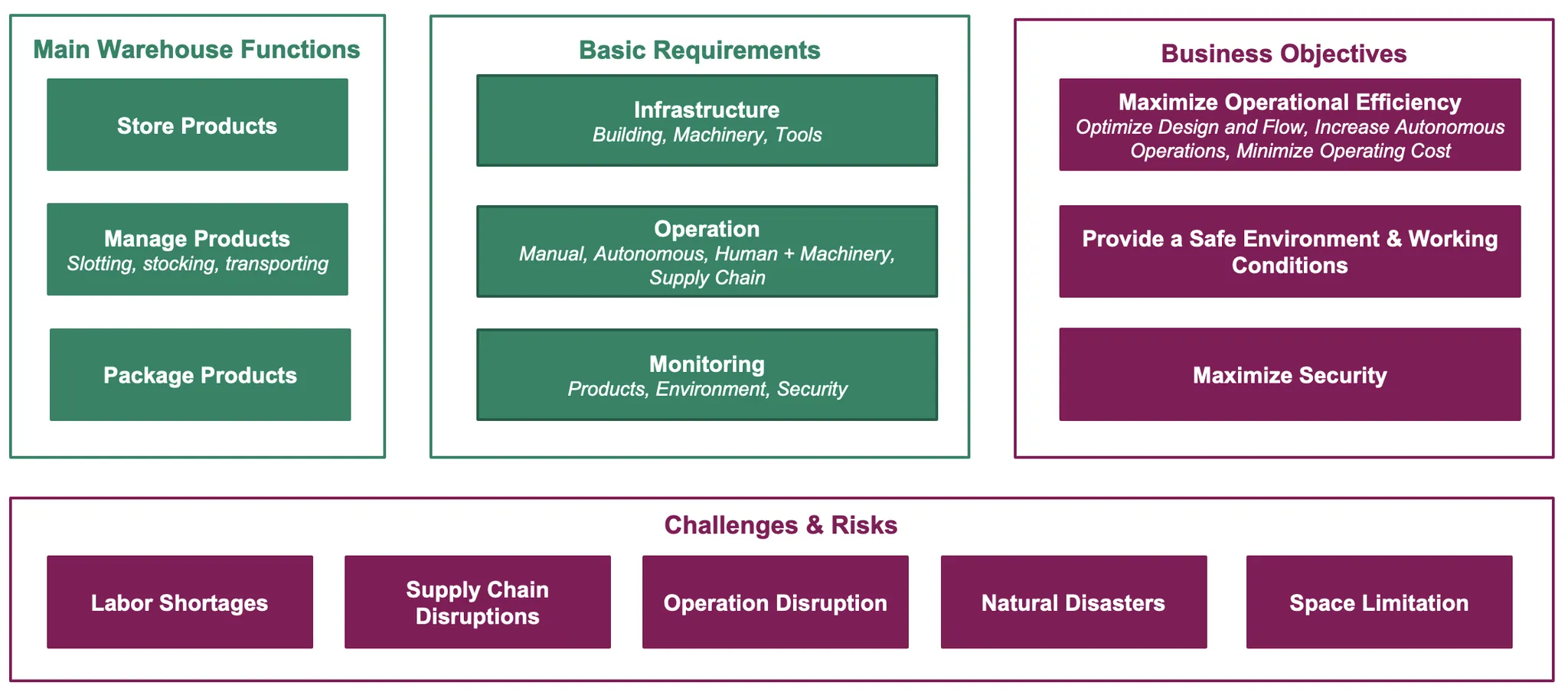 Main Warehouse Functions

Store Products

Manage Products
Slotting, stocking, transporting

Package Products

Basic Requirements

Infrastructure
Building, Machinery, Tools

Operation
Manual, Autonomous, Human + Machinery, Supply Chain

Monitoring
Products, Environment, Security

Business Objectives

Maximize Operational Efficiency
Optimize Design and Flow, Increase Autonomous Operations, Minimize Operating Cost

Provide a Safe Environment & Working Conditions

Maximize Security

Challenges & Risks

Labor Shortages

Supply Chain Disruptions

Operation Disruption

Natural Disasters

Space Limitation